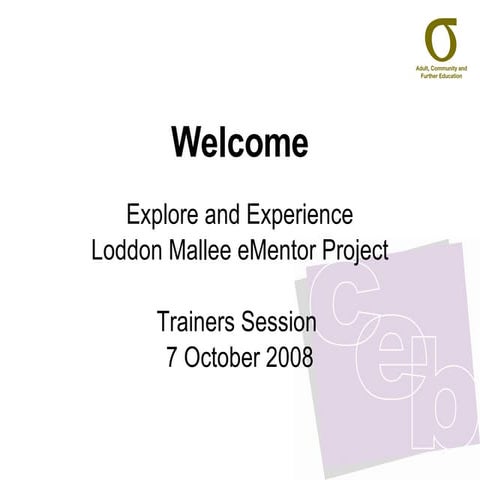 Adult, Community and Further Education

Welcome

Explore and Experience
Loddon Mallee eMentor Project

Trainers Session
7 October 2008

ceb